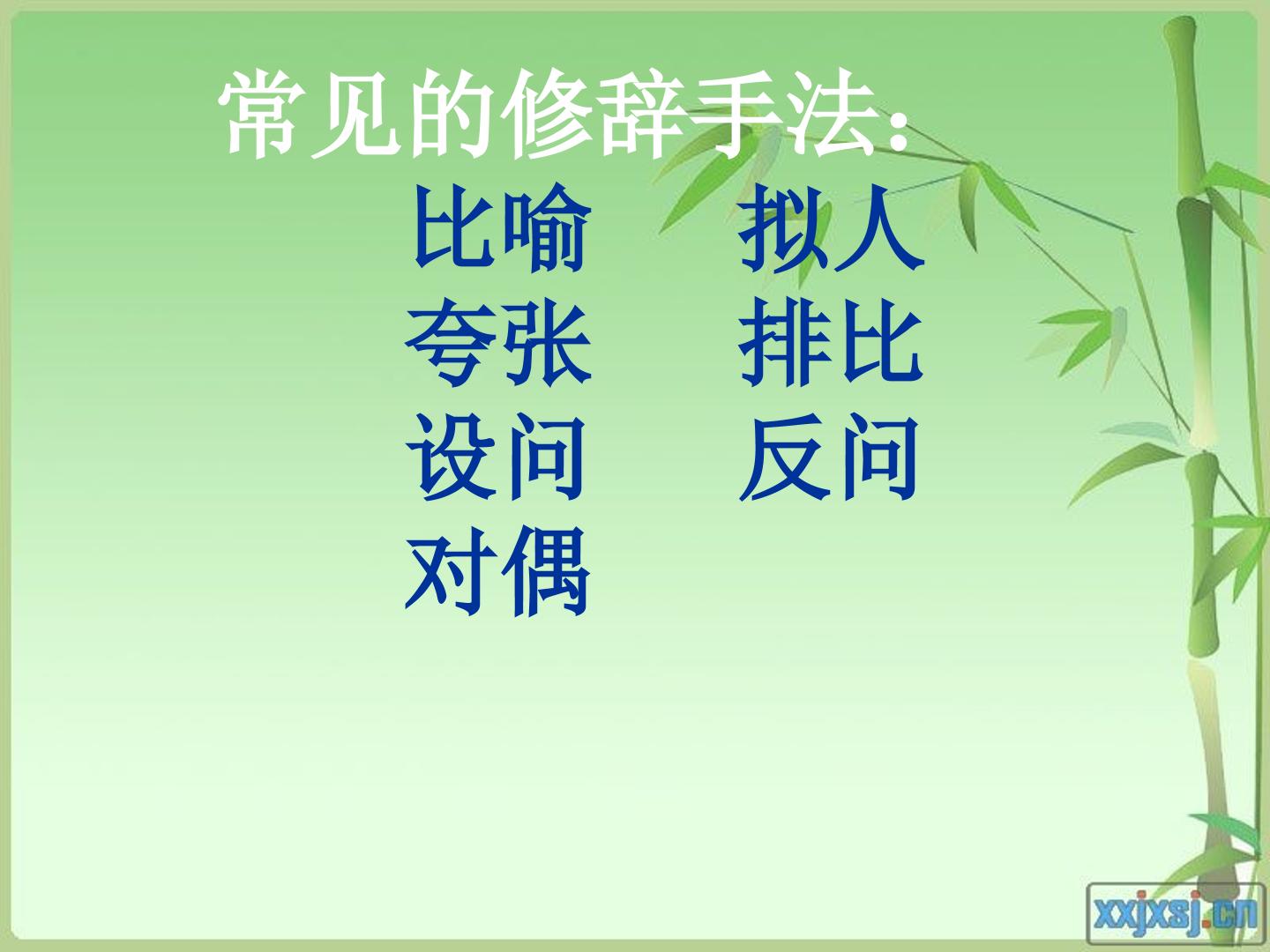 常见的修辞手法:

比喻 拟人
夸张 排比
设问 反问
对偶

xxjxsj.cn